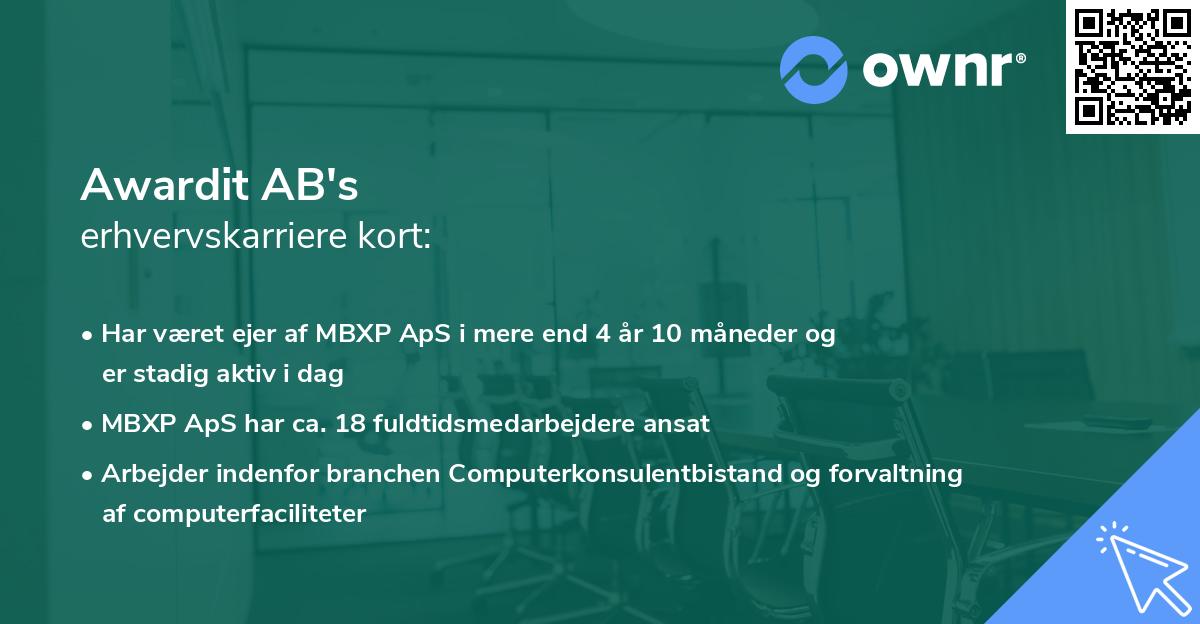 ownr®

Awardit AB's
erhvervskarriere kort:

• Har været ejer af MBXP ApS i mere end 4 år 10 måneder og er stadig aktiv i dag

• MBXP ApS har ca. 18 fuldtidsmedarbejdere ansat

• Arbejder indenfor branchen Computerkonsulentbistand og forvaltning af computerfaciliteter